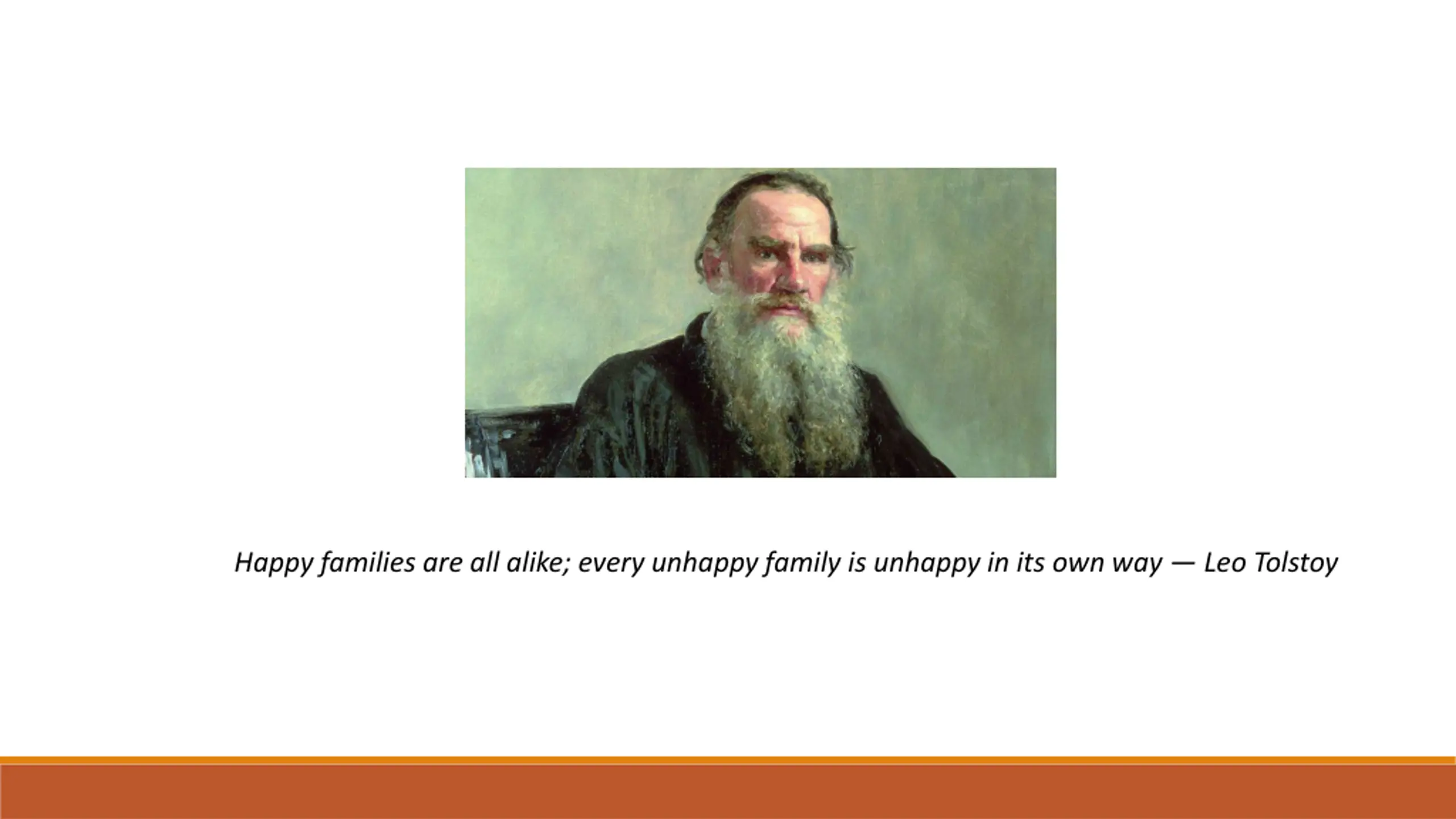 Happy families are all alike; every unhappy family is unhappy in its own way — Leo Tolstoy